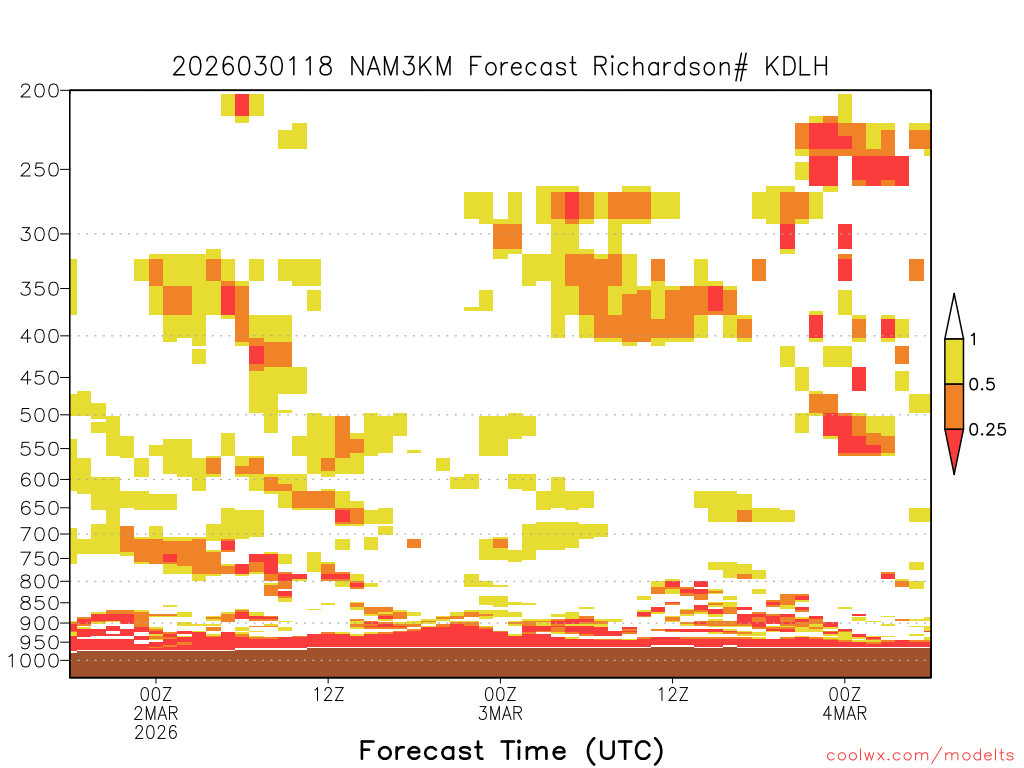 2026030118 NAM3KM Forecast Richardson# KDLH

200
250
300
350
400
450
500
550
600
650
700
750
800
850
900
950
1000

1
0.5
0.25

00Z
2MAR
2026

12Z

00Z
3MAR

12Z

00Z
4MAR

Forecast Time (UTC)

coolwx.com/modelts